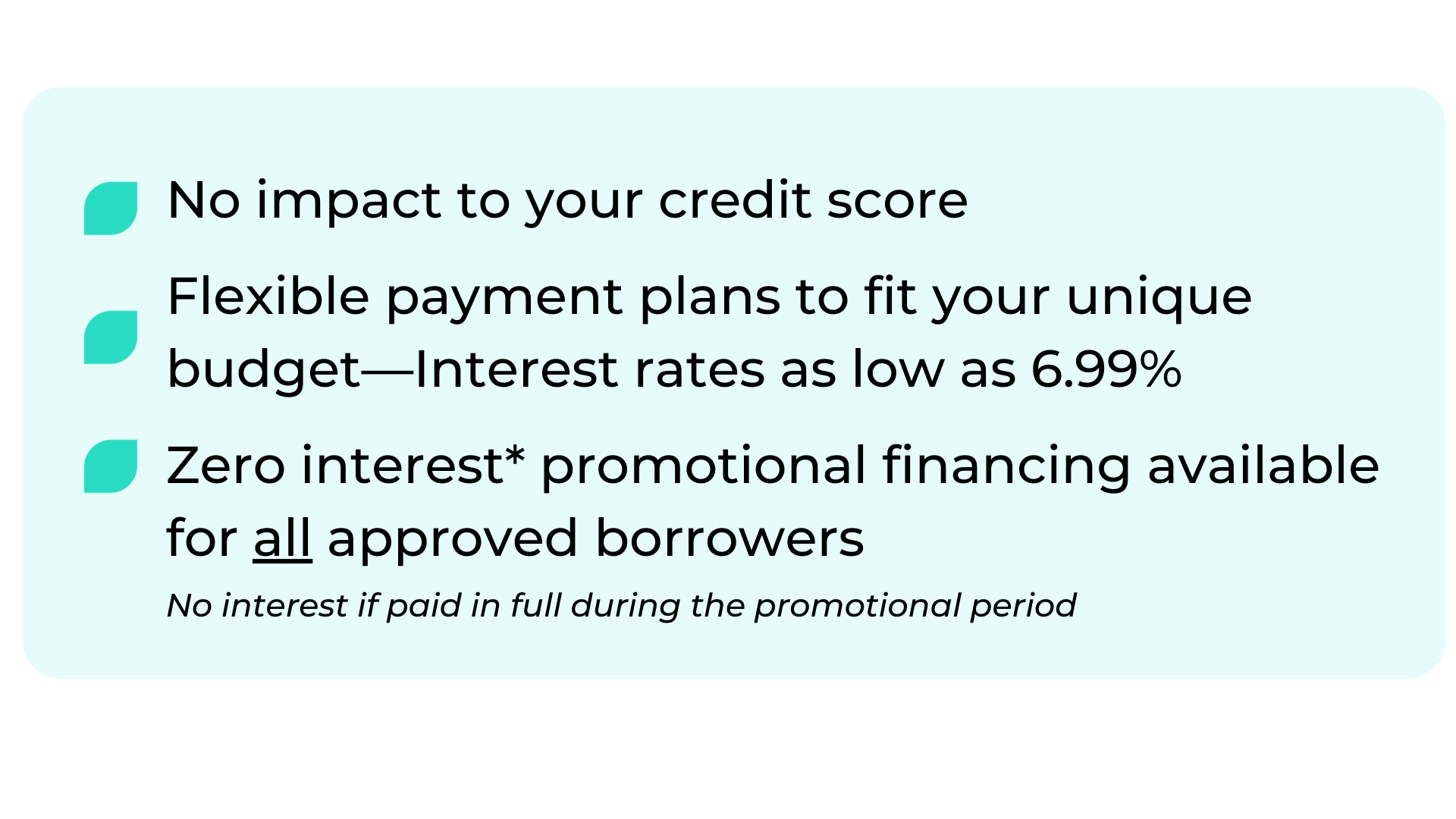 No impact to your credit score

Flexible payment plans to fit your unique budget—Interest rates as low as 6.99%

Zero interest* promotional financing available for all approved borrowers

No interest if paid in full during the promotional period